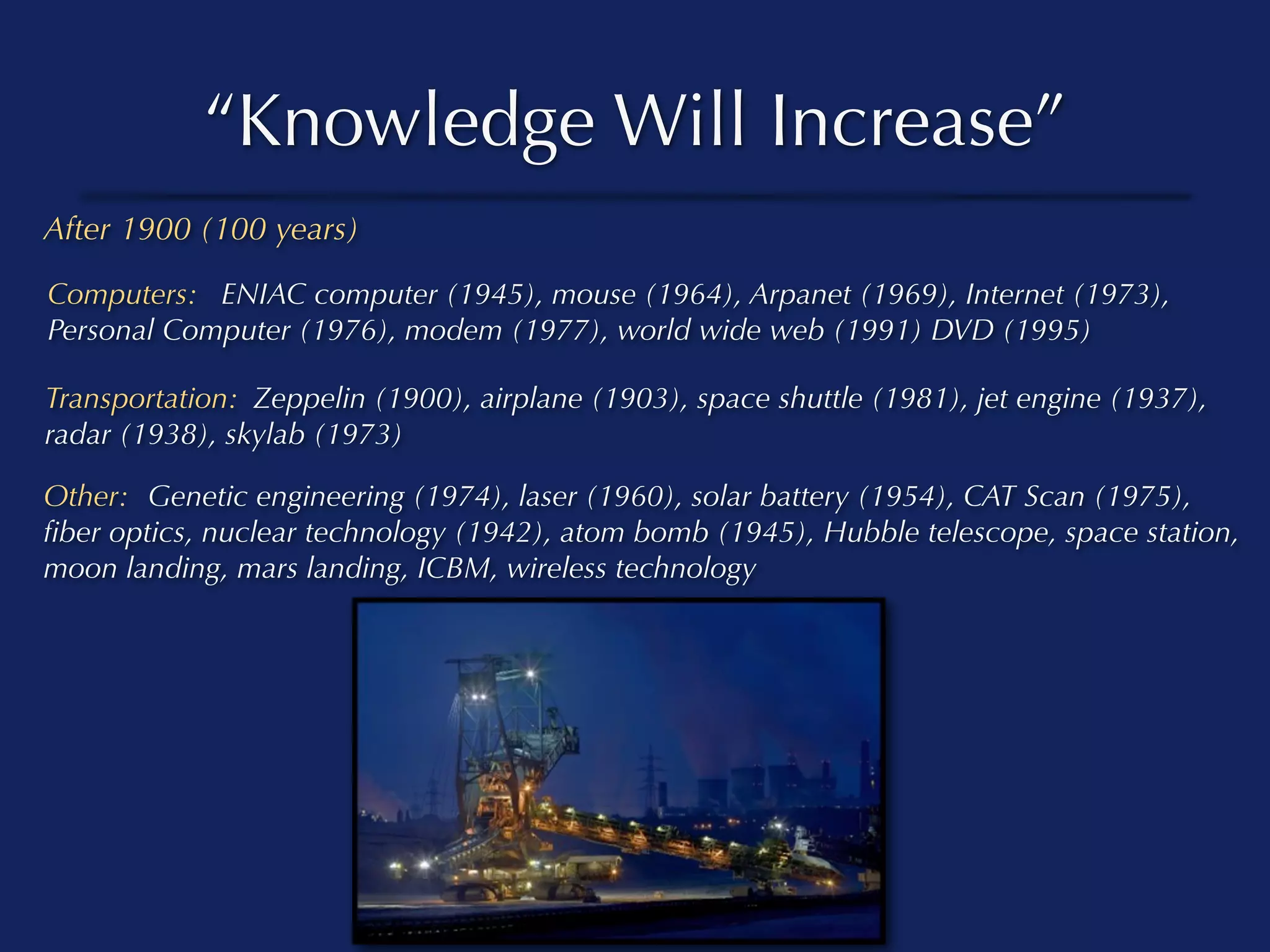 “Knowledge Will Increase”

After 1900 (100 years)

Computers: ENIAC computer (1945), mouse (1964), Arpanet (1969), Internet (1973), Personal Computer (1976), modem (1977), world wide web (1991) DVD (1995)

Transportation: Zeppelin (1900), airplane (1903), space shuttle (1981), jet engine (1937), radar (1938), skylab (1973)

Other: Genetic engineering (1974), laser (1960), solar battery (1954), CAT Scan (1975), fiber optics, nuclear technology (1942), atom bomb (1945), Hubble telescope, space station, moon landing, mars landing, ICBM, wireless technology